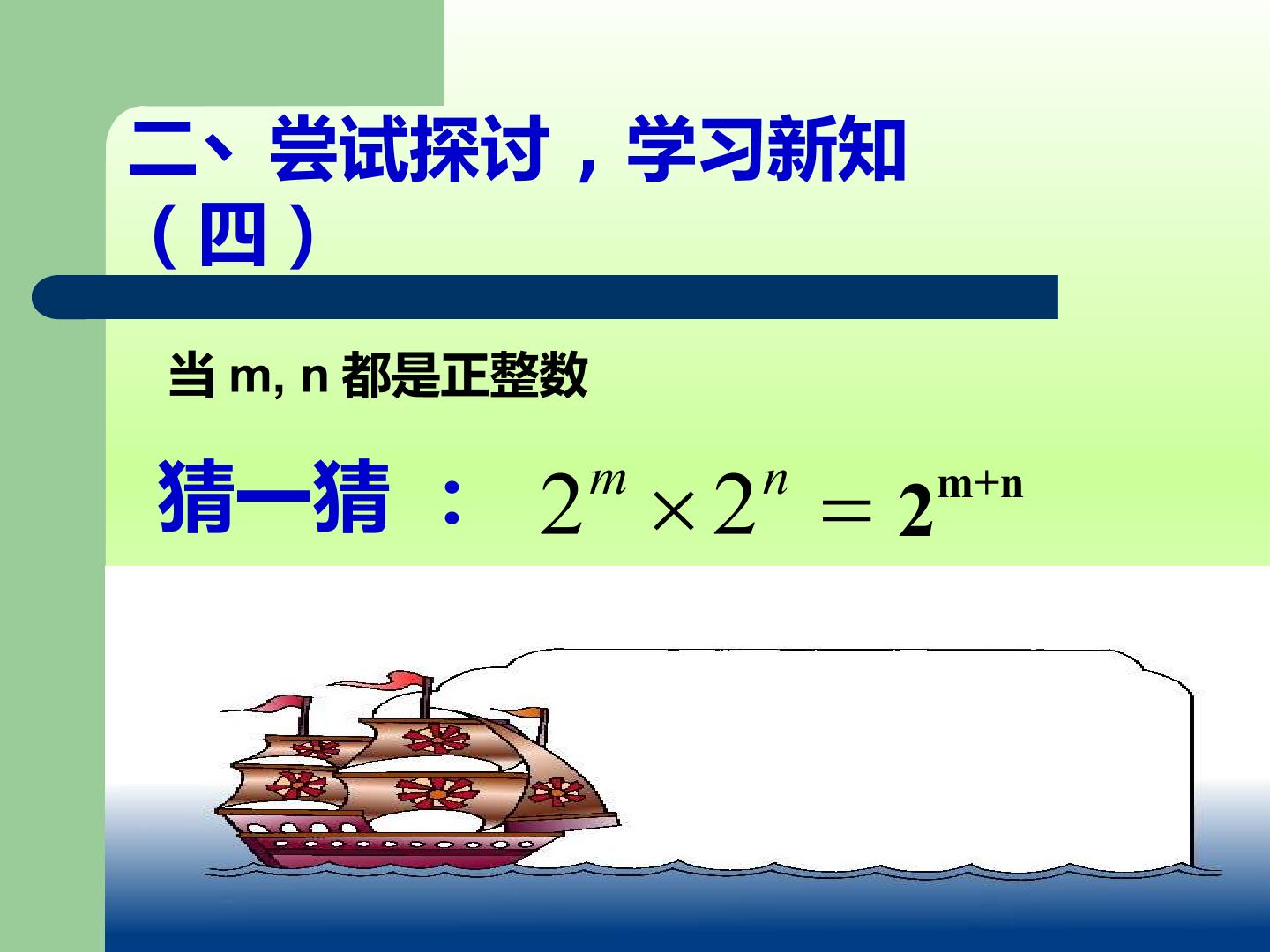 二、尝试探讨，学习新知（四）

当m, n都是正整数

猜一猜： $2^m \times 2^n = 2^{m+n}$